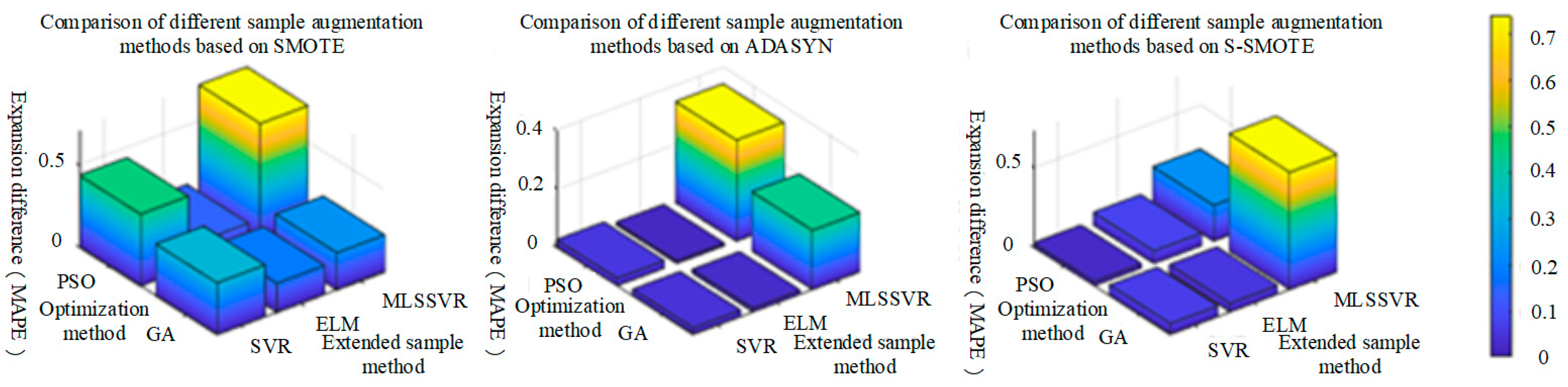 Comparison of different sample augmentation methods based on SMOTE

Expansion difference ( MAPE )

0.5

0

PSO

Optimization method

GA

SVR

ELM

MLSSVR

Extended sample method

Comparison of different sample augmentation methods based on ADASYN

Expansion difference ( MAPE )

0.4

0.2

0

PSO

Optimization method

GA

SVR

ELM

MLSSVR

Extended sample method

Comparison of different sample augmentation methods based on S-SMOTE

Expansion difference ( MAPE )

0.5

0

PSO

Optimization method

GA

SVR

ELM

MLSSVR

Extended sample method

0.7
0.6
0.5
0.4
0.3
0.2
0.1
0